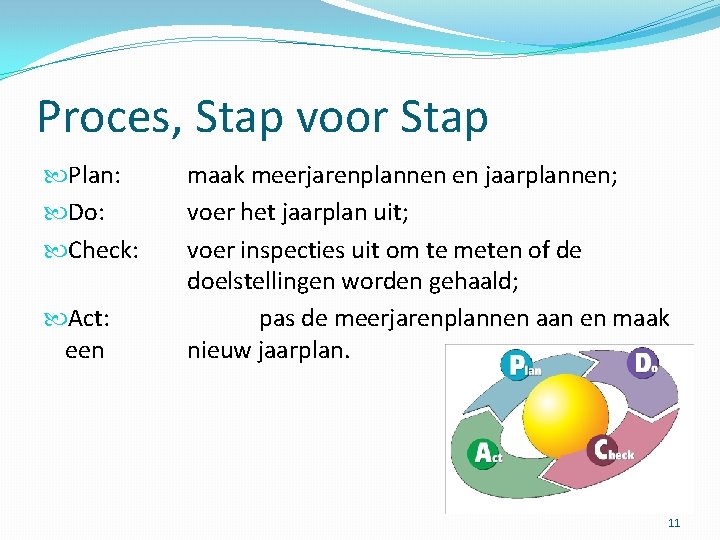 Proces, Stap voor Stap

Plan: maak meerjarenplannen en jaarplannen;

Do: voer het jaarplan uit;

Check: voer inspecties uit om te meten of de doelstellingen worden gehaald;

Act: pas de meerjarenplannen aan en maak een nieuw jaarplan.

Plan

Do

Check

Act

11